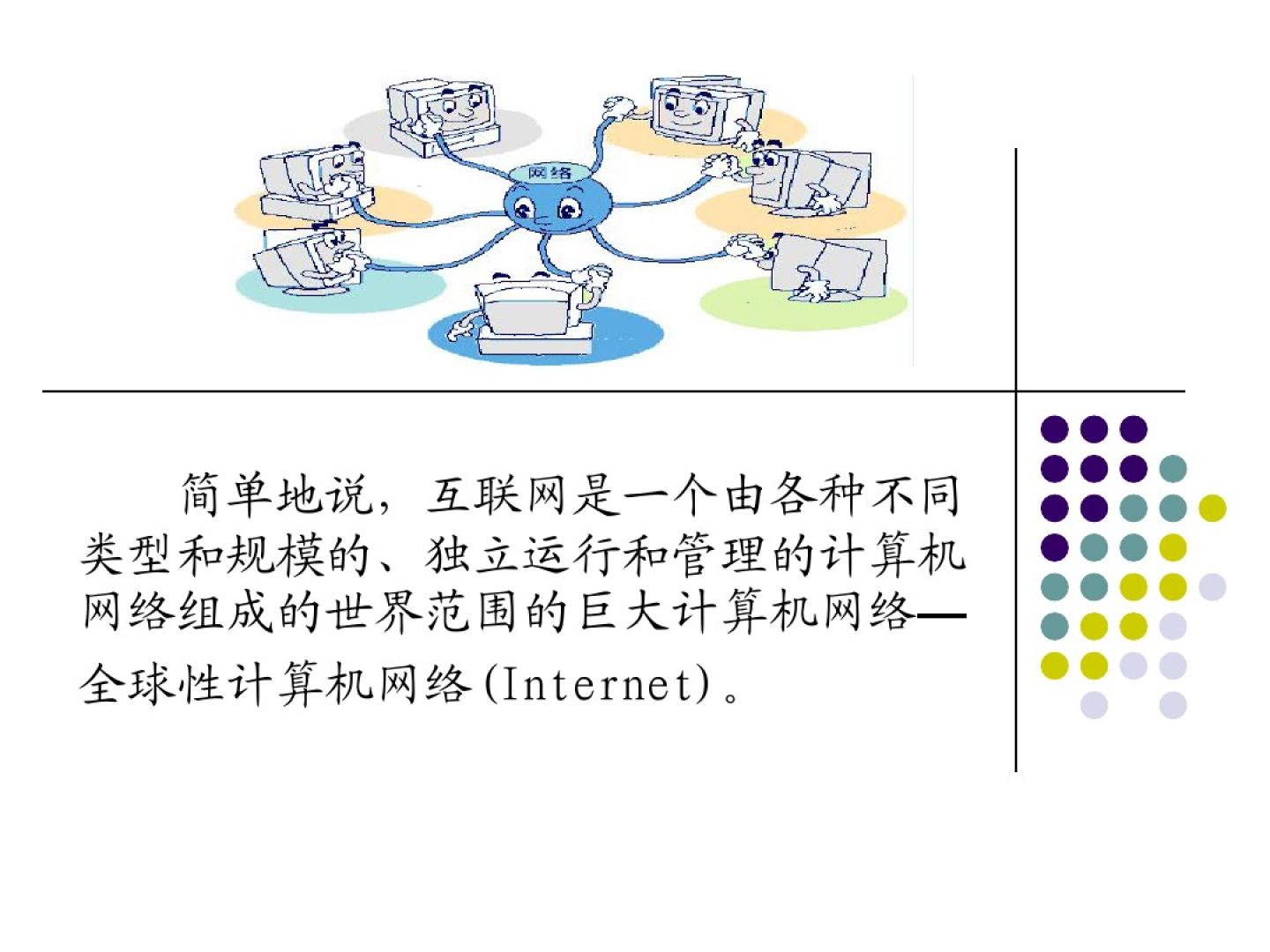 网络

简单地说，互联网是一个由各种不同类型和规模的、独立运行和管理的计算机网络组成的世界范围的巨大计算机网络—全球性计算机网络(Internet)。